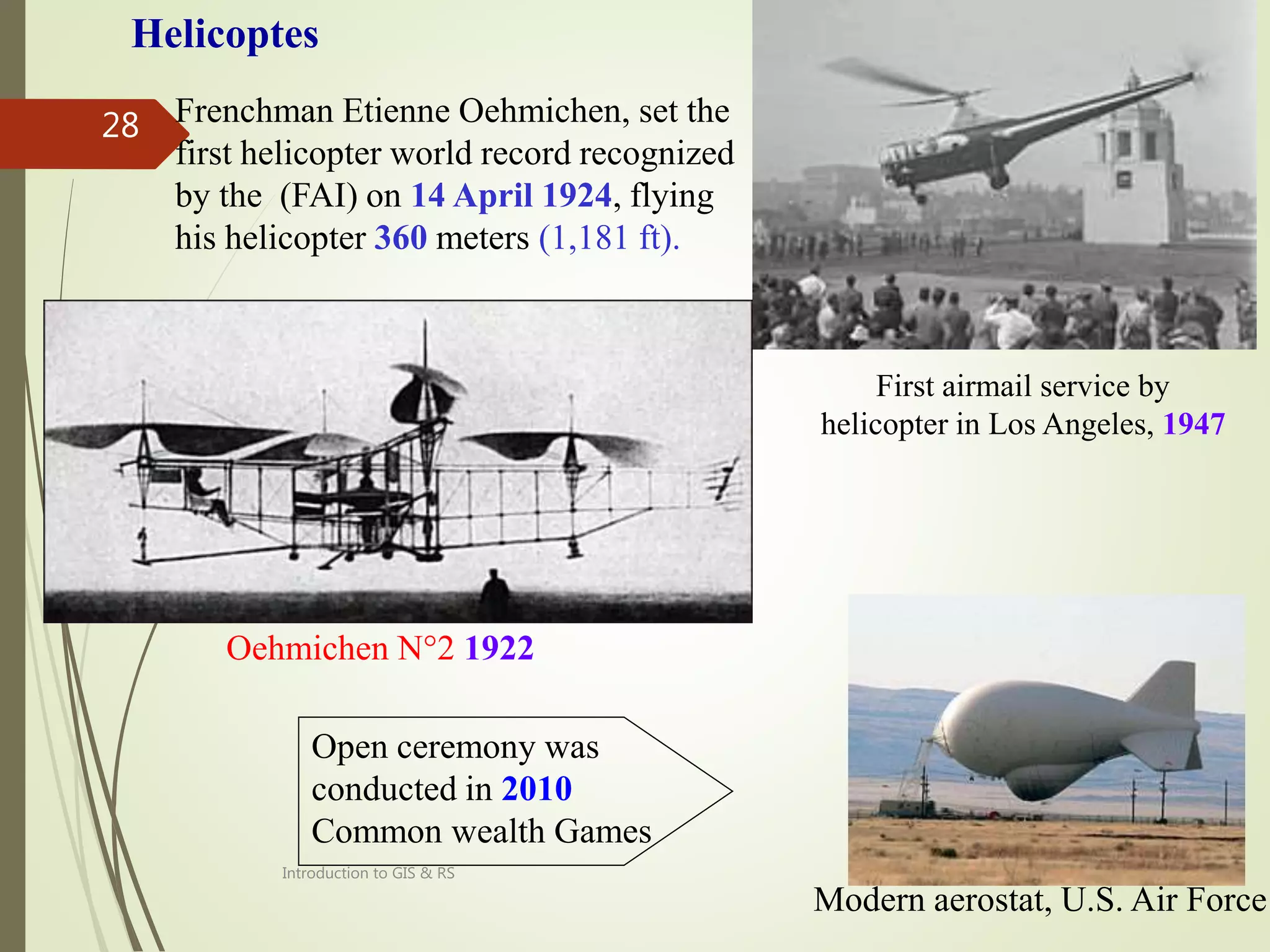 Helicoptes

28

Frenchman Etienne Oehmichen, set the first helicopter world record recognized by the (FAI) on 14 April 1924, flying his helicopter 360 meters (1,181 ft).

First airmail service by helicopter in Los Angeles, 1947

Oehmichen N°2 1922

Open ceremony was conducted in 2010 Common wealth Games

Introduction to GIS & RS

Modern aerostat, U.S. Air Force